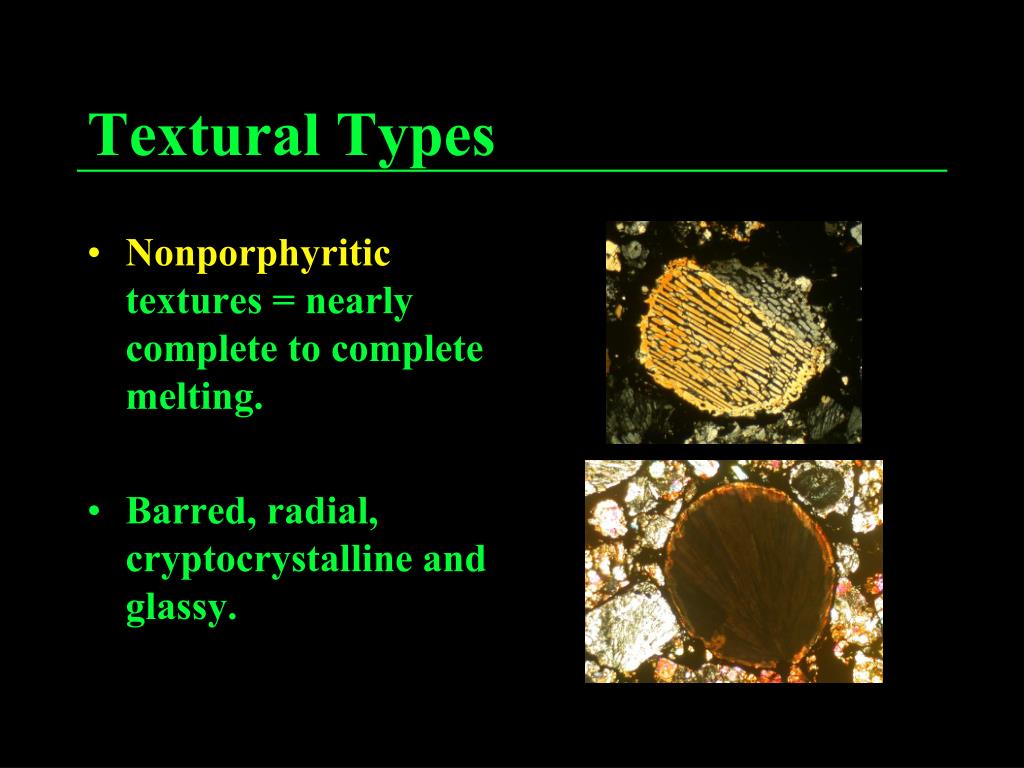 Textural Types

• Nonporphyritic textures = nearly complete to complete melting.

• Barred, radial, cryptocrystalline and glassy.